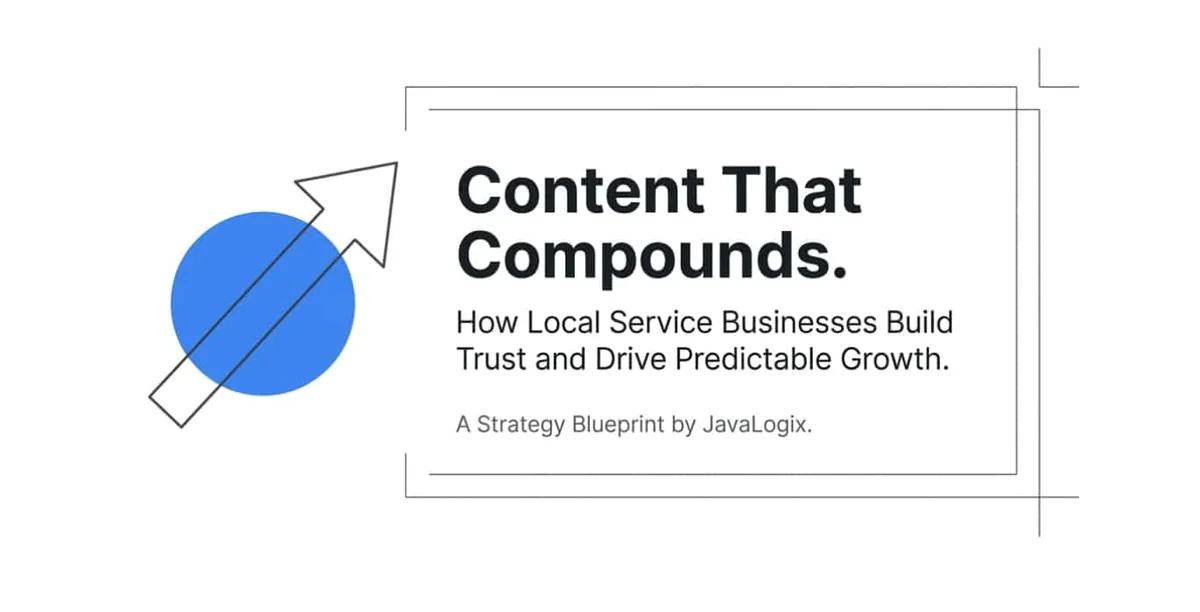 Content That Compounds.

How Local Service Businesses Build Trust and Drive Predictable Growth.

A Strategy Blueprint by JavaLogix.